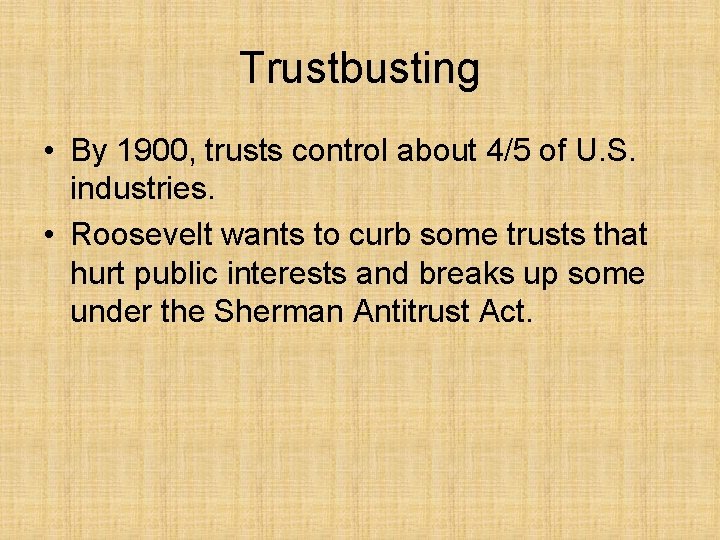 Trustbusting

• By 1900, trusts control about 4/5 of U.S. industries.
• Roosevelt wants to curb some trusts that hurt public interests and breaks up some under the Sherman Antitrust Act.